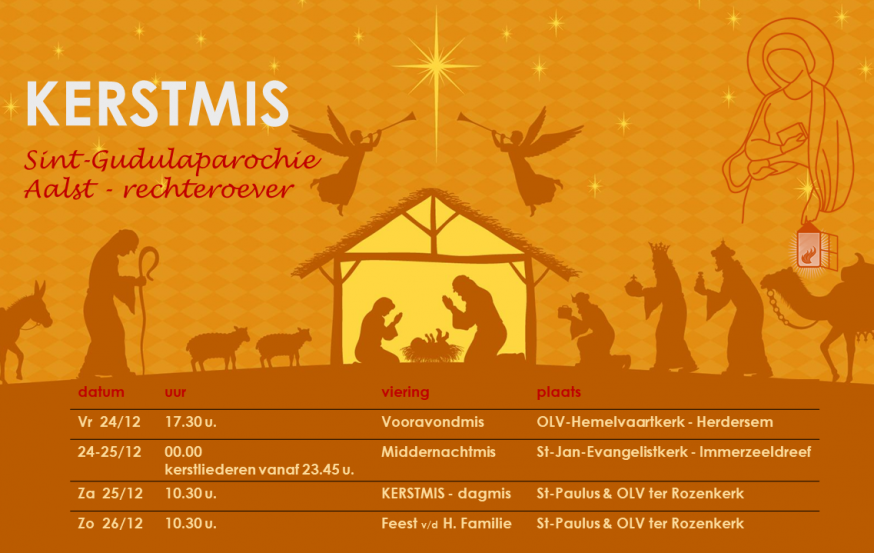 KERSTMIS

Sint-Gudulaparochie
Aalst - rechteroever

| datum | uur | viering | plaats |
|---|---|---|---|
| Vr 24/12 | 17.30 u. | Vooravondmis | OLV-Hemelvaartkerk - Herdersem |
| 24-25/12 | 00.00 kerstliederen vanaf 23.45 u. | Middernachtmis | St-Jan-Evangelistkerk - Immerzeeldreef |
| Za 25/12 | 10.30 u. | KERSTMIS - dagmis | St-Paulus & OLV ter Rozenkerk |
| Zo 26/12 | 10.30 u. | Feest v/d H. Familie | St-Paulus & OLV ter Rozenkerk |